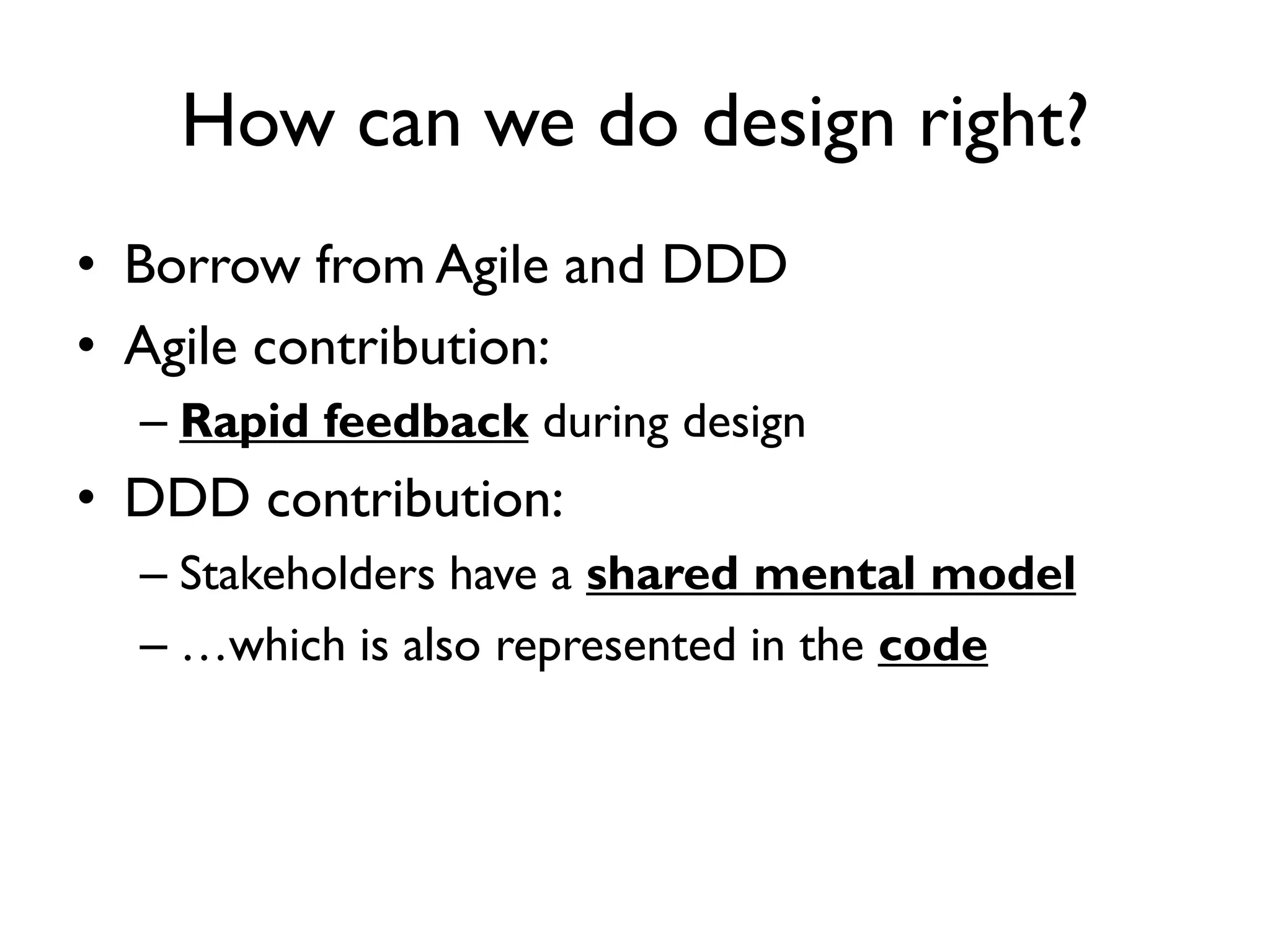 How can we do design right?

• Borrow from Agile and DDD
• Agile contribution:
– Rapid feedback during design
• DDD contribution:
– Stakeholders have a shared mental model
– …which is also represented in the code